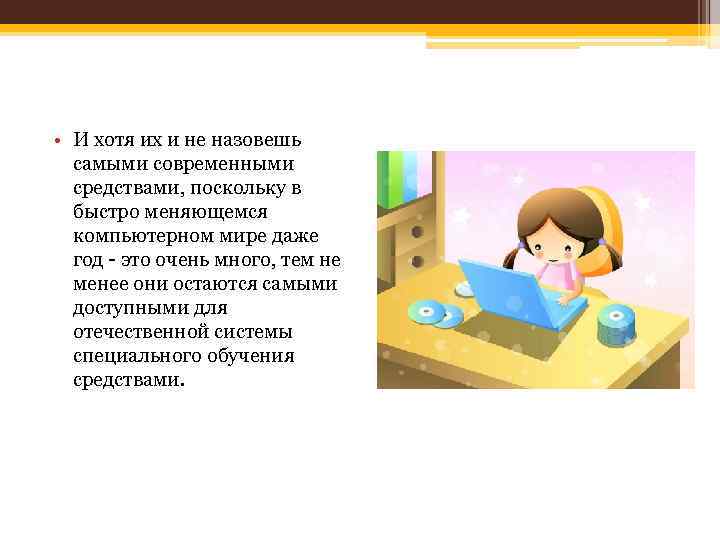 • И хотя их и не назовешь самыми современными средствами, поскольку в быстро меняющемся компьютерном мире даже год - это очень много, тем не менее они остаются самыми доступными для отечественной системы специального обучения средствами.